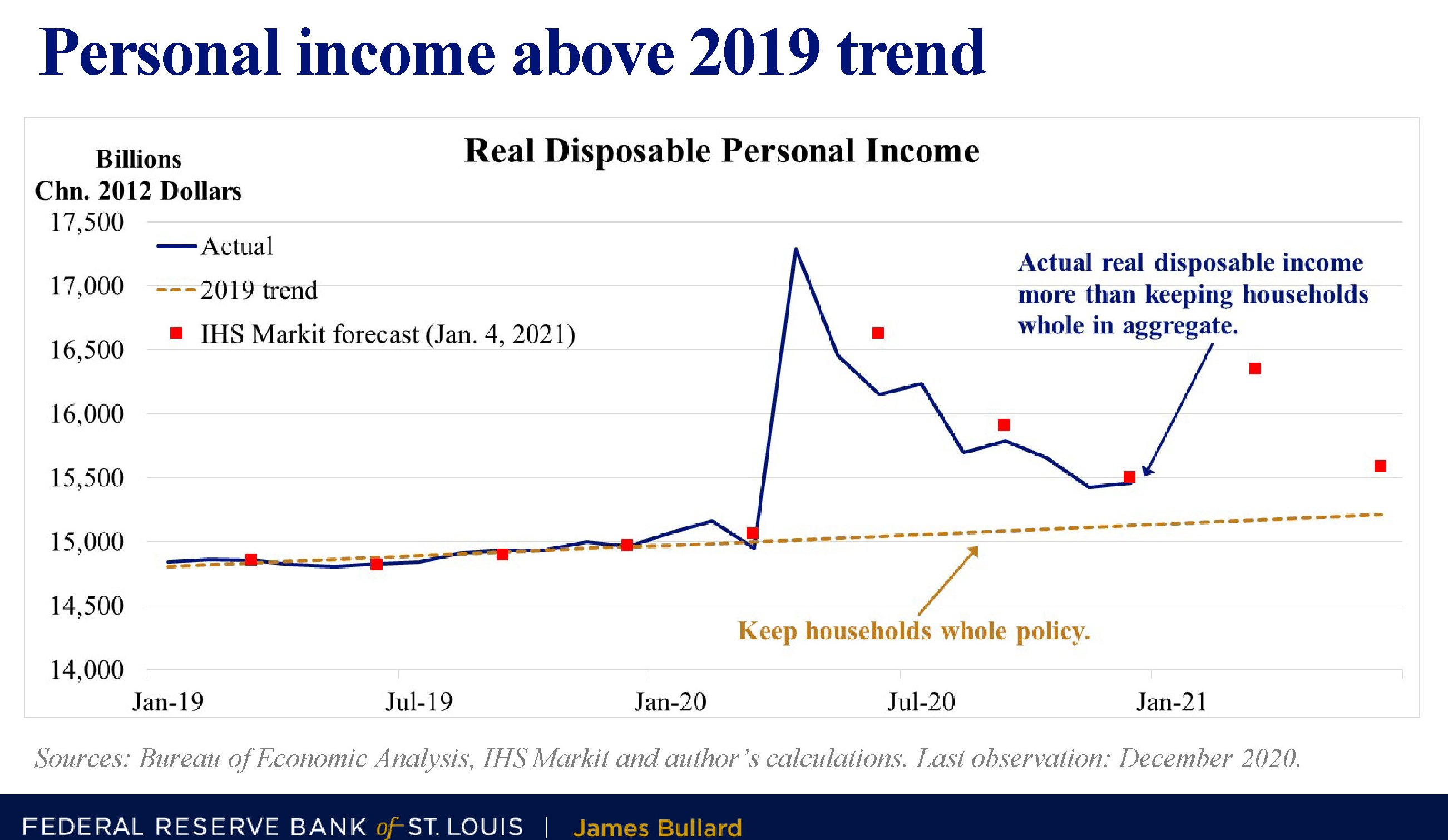 Personal income above 2019 trend

Real Disposable Personal Income

Billions
Chn. 2012 Dollars

17,500
17,000
16,500
16,000
15,500
15,000
14,500
14,000

Actual
2019 trend
IHS Markit forecast (Jan. 4, 2021)

Actual real disposable income more than keeping households whole in aggregate.

Keep households whole policy.

Jan-19
Jul-19
Jan-20
Jul-20
Jan-21

Sources: Bureau of Economic Analysis, IHS Markit and author's calculations. Last observation: December 2020.

FEDERAL RESERVE BANK of ST. LOUIS | James Bullard